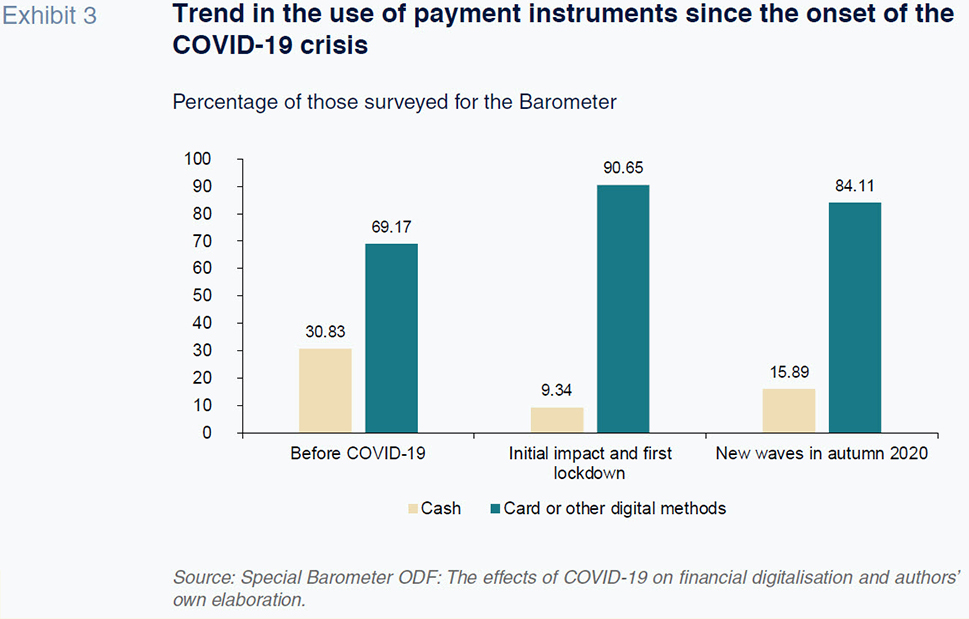 Exhibit 3

Trend in the use of payment instruments since the onset of the COVID-19 crisis

Percentage of those surveyed for the Barometer

100
90
80
70
60
50
40
30
20
10
0

30.83
69.17
9.34
90.65
15.89
84.11

Before COVID-19
Initial impact and first lockdown
New waves in autumn 2020

Cash
Card or other digital methods

Source: Special Barometer ODF: The effects of COVID-19 on financial digitalisation and authors' own elaboration.